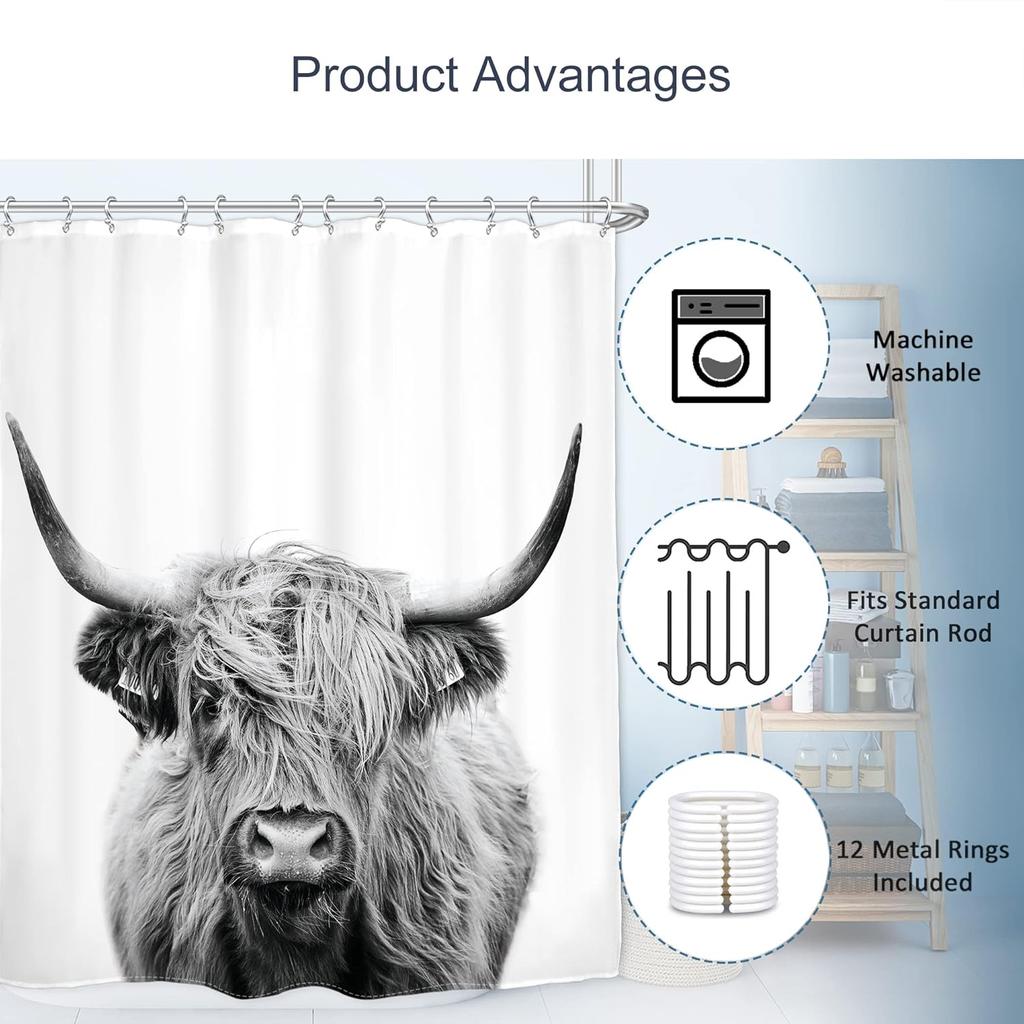 Product Advantages

Machine Washable

Fits Standard Curtain Rod

12 Metal Rings Included